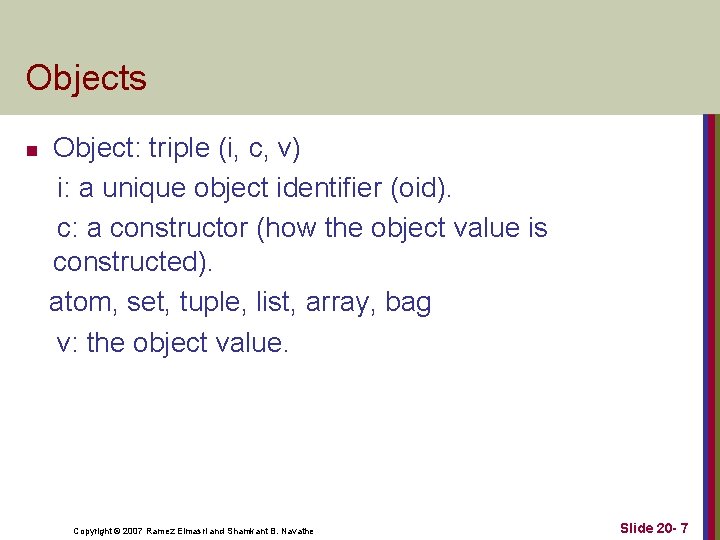 Objects

Object: triple (i, c, v)

i: a unique object identifier (oid).

c: a constructor (how the object value is constructed).

atom, set, tuple, list, array, bag

v: the object value.

Copyright © 2007 Ramez Elmasri and Shamkant B. Navathe

Slide 20- 7